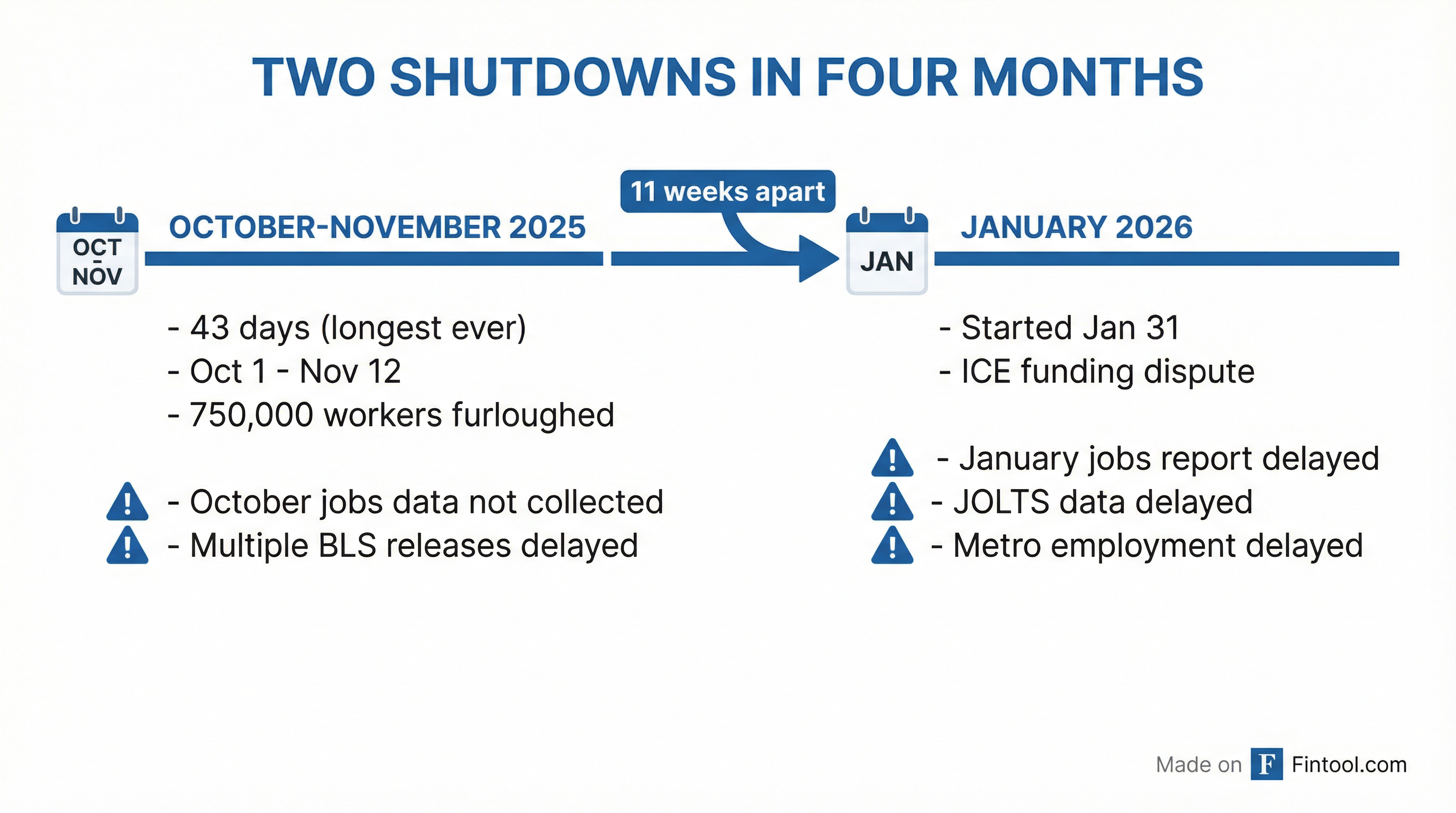 TWO SHUTDOWNS IN FOUR MONTHS

11 weeks apart

OCT - NOV

OCTOBER-NOVEMBER 2025

- 43 days (longest ever)
- Oct 1 - Nov 12
- 750,000 workers furloughed

- October jobs data not collected
- Multiple BLS releases delayed

JAN

JANUARY 2026

- Started Jan 31
- ICE funding dispute

- January jobs report delayed
- JOLTS data delayed
- Metro employment delayed

Made on F Fintool.com